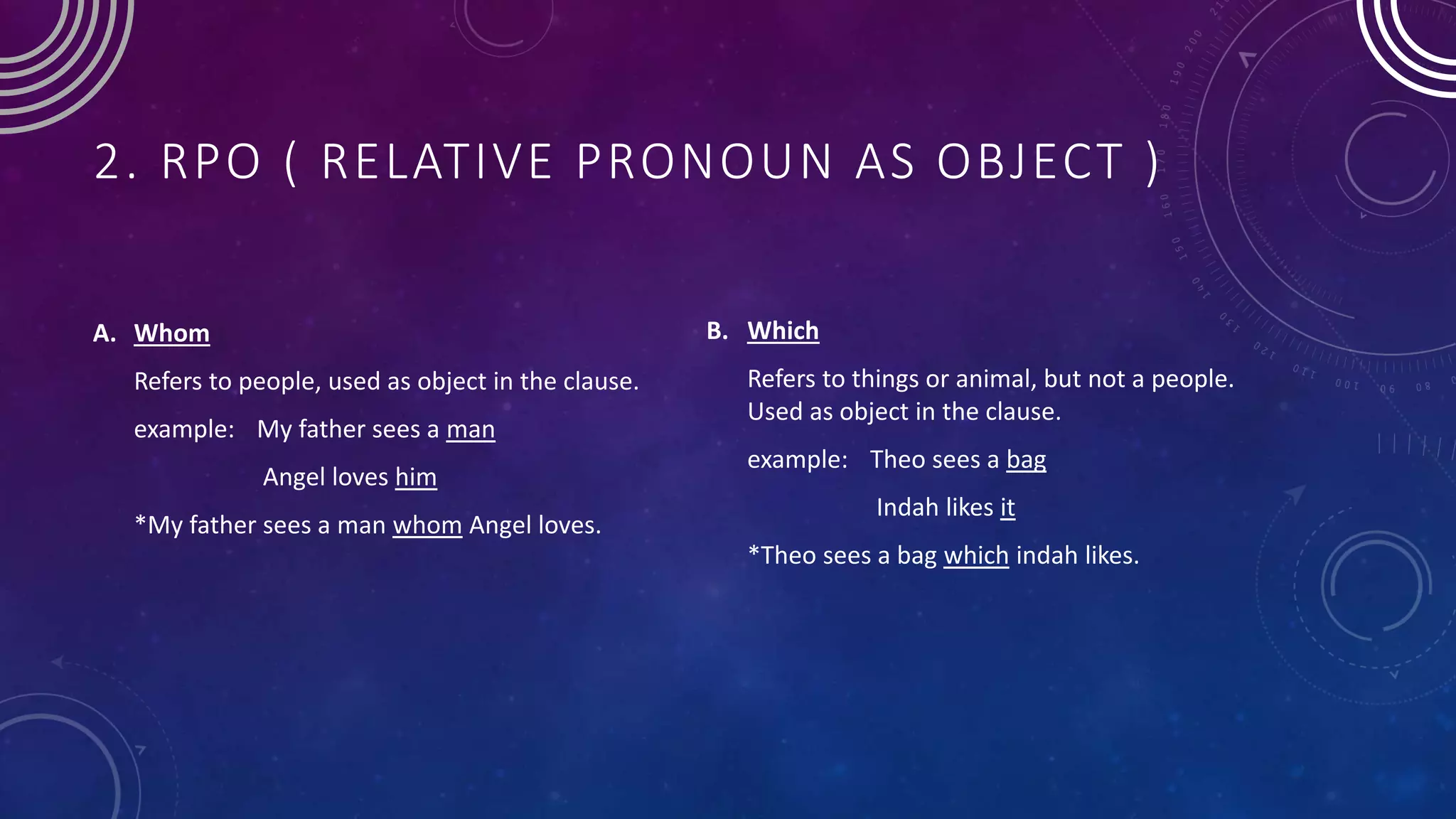 2. RPO ( RELATIVE PRONOUN AS OBJECT )

A. Whom

Refers to people, used as object in the clause.

example: My father sees a man

Angel loves him

*My father sees a man whom Angel loves.

B. Which

Refers to things or animal, but not a people. Used as object in the clause.

example: Theo sees a bag

Indah likes it

*Theo sees a bag which indah likes.